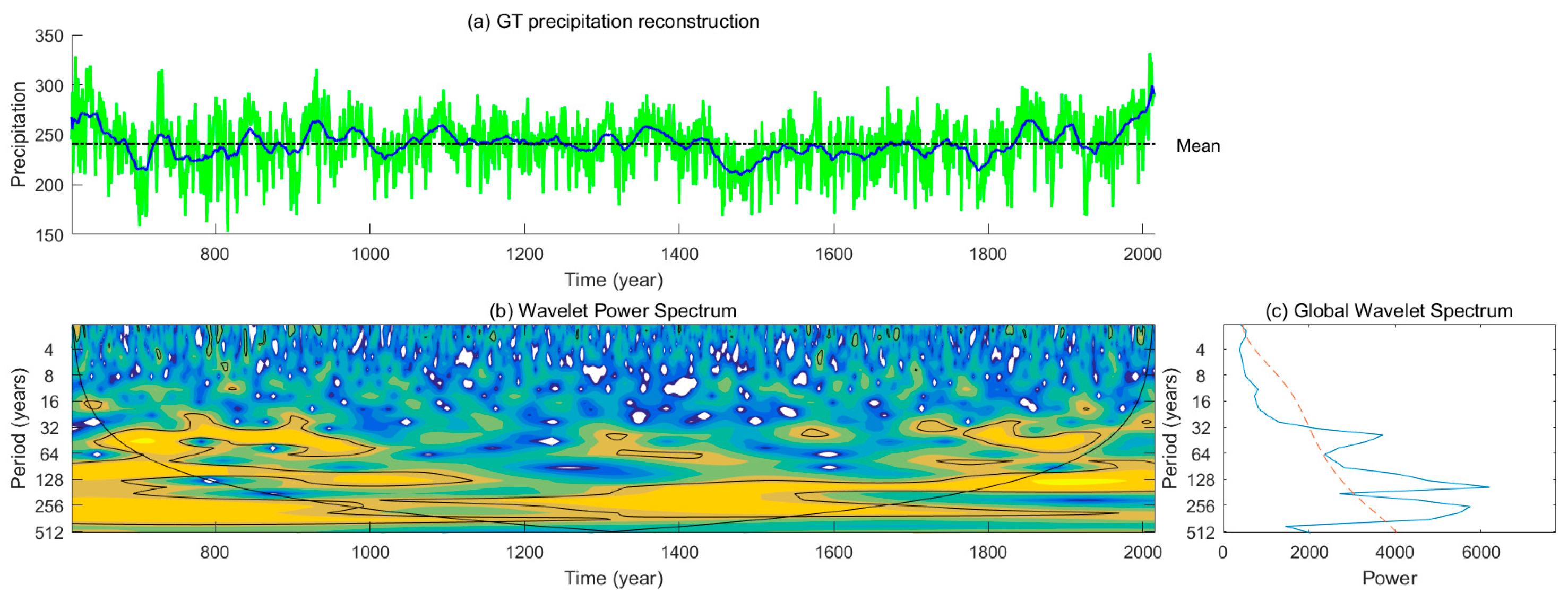 (a) GT precipitation reconstruction

Precipitation

350
300
250
200
150

Mean

800 1000 1200 1400 1600 1800 2000

Time (year)

(b) Wavelet Power Spectrum

Period (years)

4
8
16
32
64
128
256
512

800 1000 1200 1400 1600 1800 2000

Time (year)

(c) Global Wavelet Spectrum

Period (years)

4
8
16
32
64
128
256
512

0 2000 4000 6000

Power